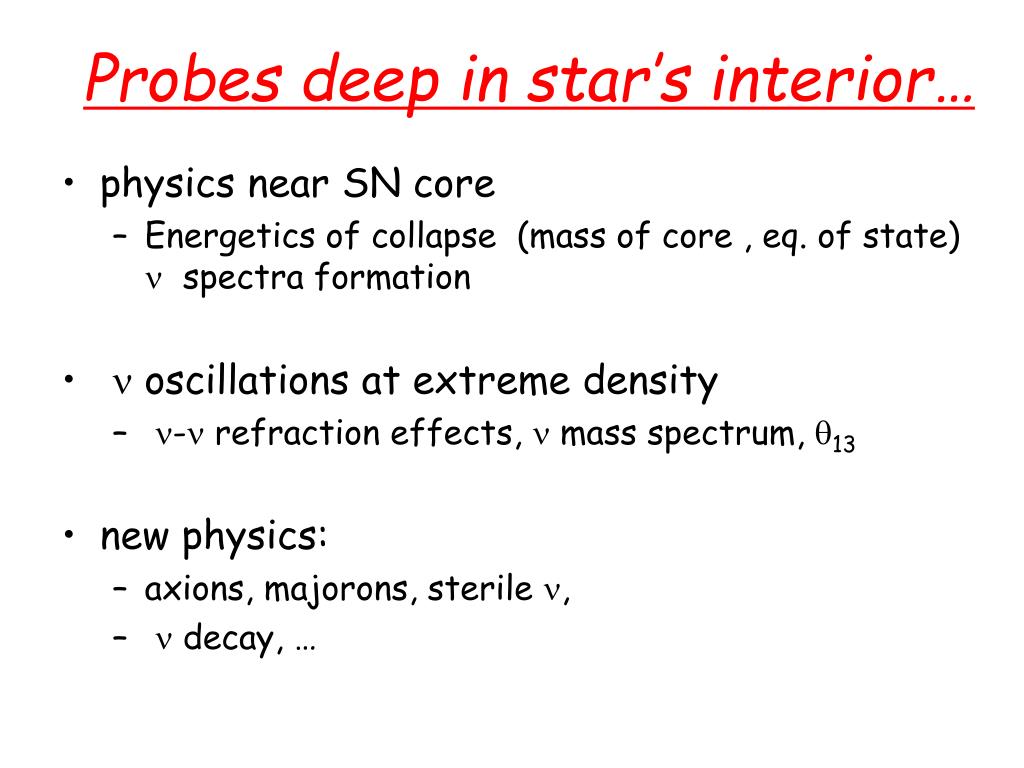 Probes deep in star's interior…

• physics near SN core
 – Energetics of collapse (mass of core , eq. of state) $\nu$ spectra formation

• $\nu$ oscillations at extreme density
 – $\nu$-$\nu$ refraction effects, $\nu$ mass spectrum, $\theta_{13}$

• new physics:
 – axions, majorons, sterile $\nu$,
 – $\nu$ decay, …